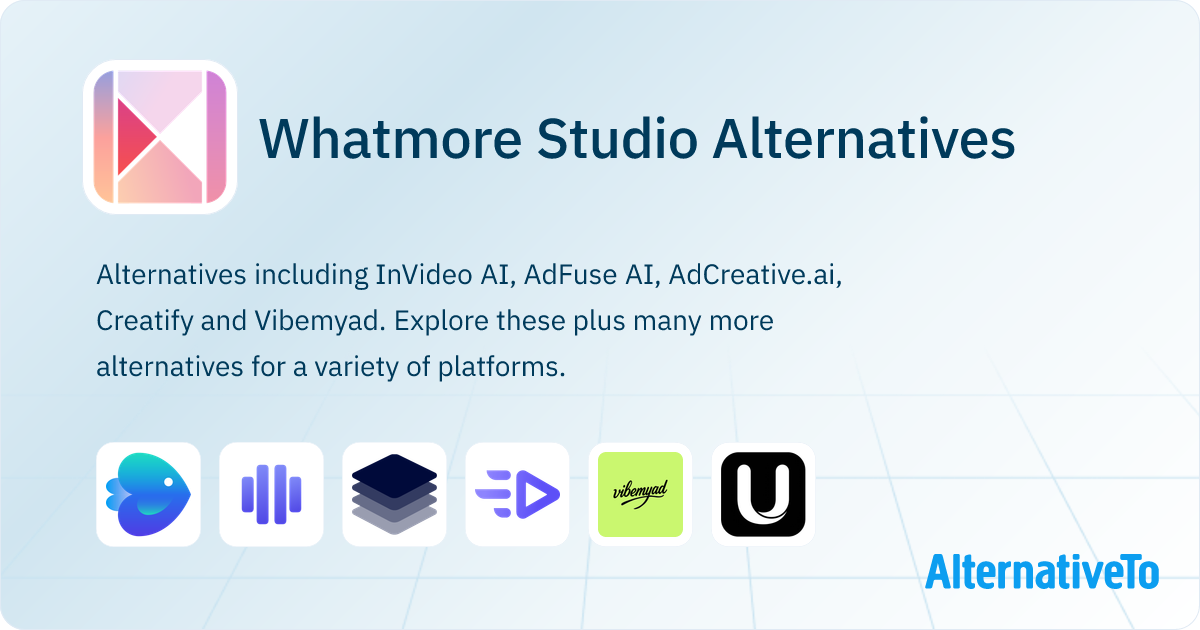 Whatmore Studio Alternatives

Alternatives including InVideo AI, AdFuse AI, AdCreative.ai, Creatify and Vibemyad. Explore these plus many more alternatives for a variety of platforms.

vibemyad

AlternativeTo